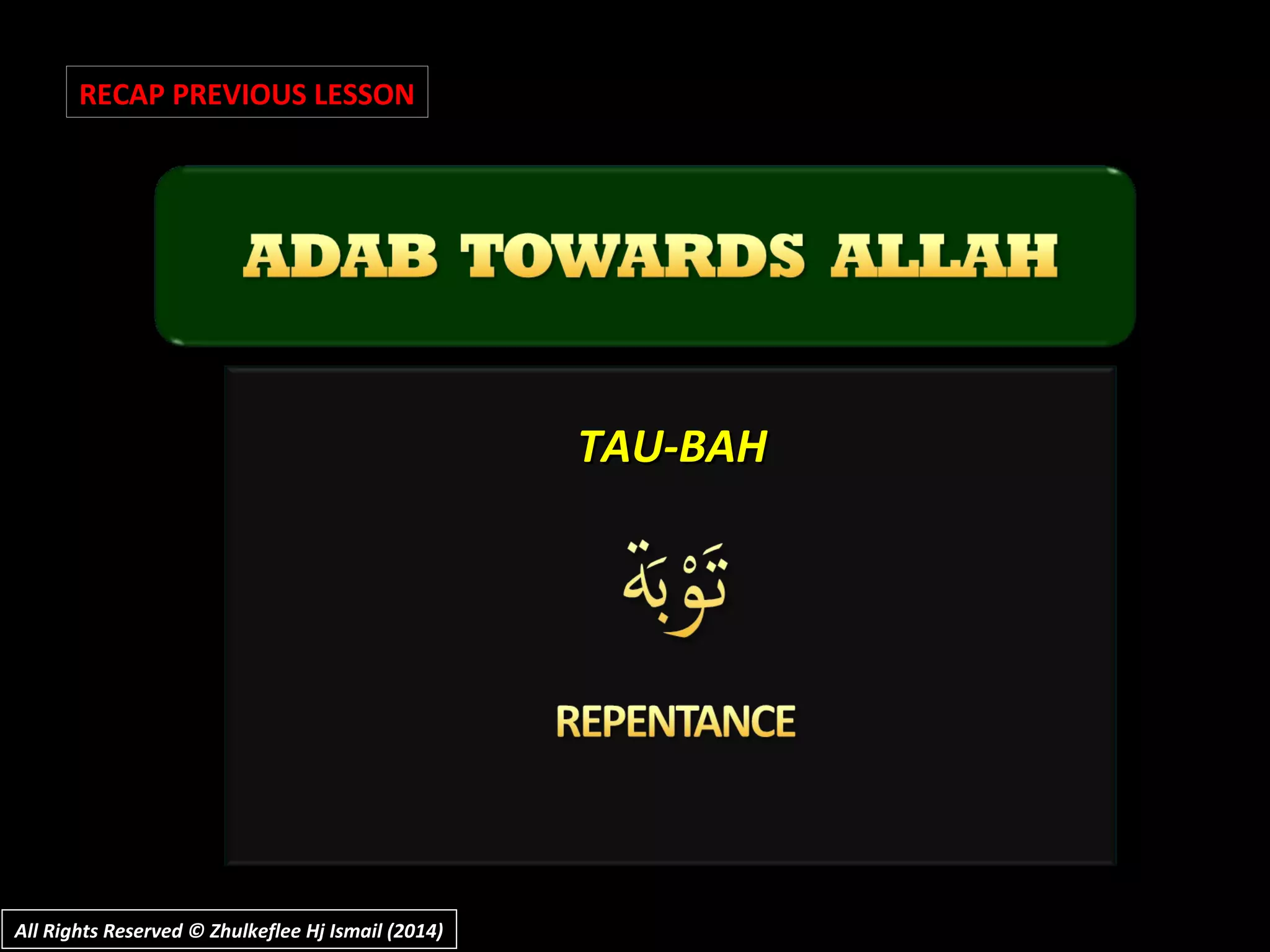 RECAP PREVIOUS LESSON

ADAB TOWARDS ALLAH

TAU-BAH

تَوْبَة

REPENTANCE

All Rights Reserved © Zhulkeflee Hj Ismail (2014)